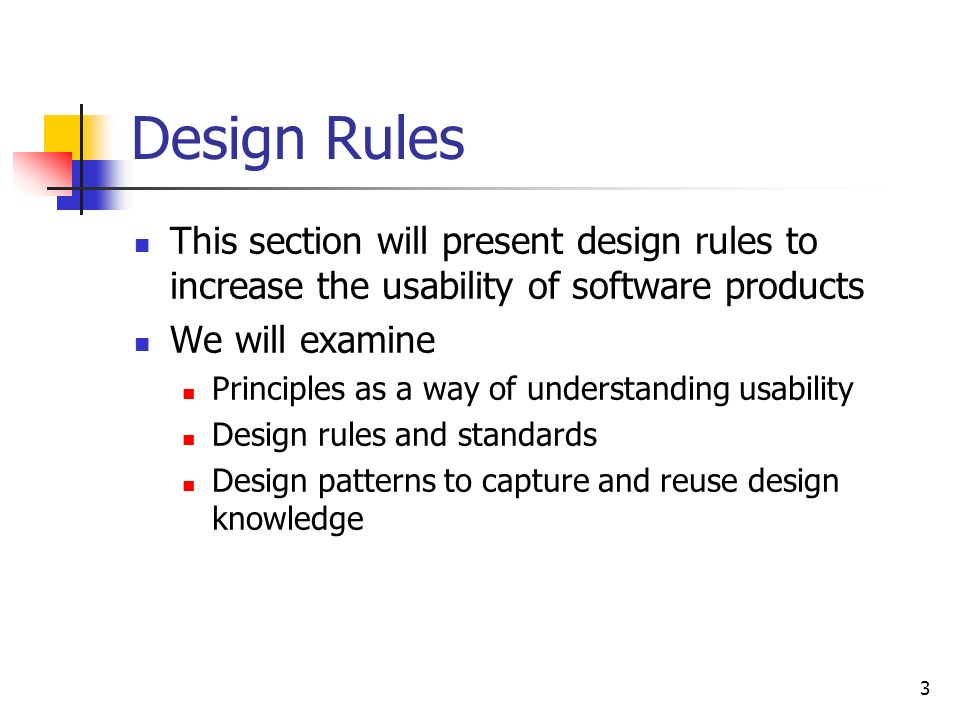 Design Rules

- This section will present design rules to increase the usability of software products
- We will examine
  - Principles as a way of understanding usability
  - Design rules and standards
  - Design patterns to capture and reuse design knowledge

3